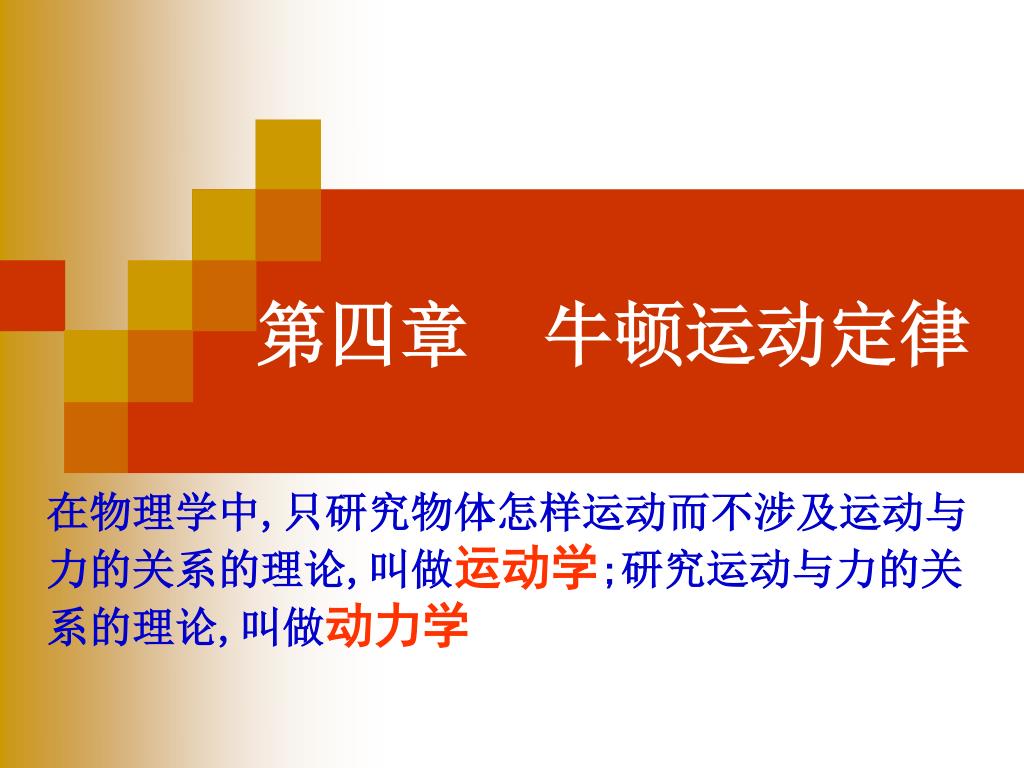 第四章　牛顿运动定律

在物理学中,只研究物体怎样运动而不涉及运动与力的关系的理论,叫做运动学;研究运动与力的关系的理论,叫做动力学